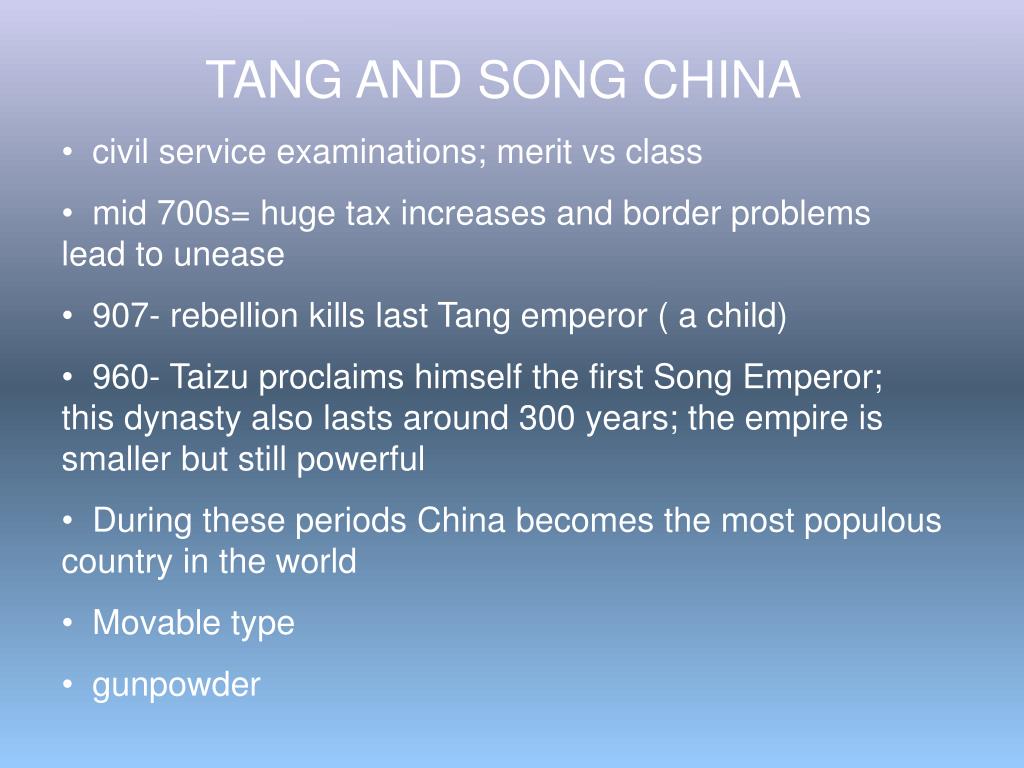 TANG AND SONG CHINA

• civil service examinations; merit vs class

• mid 700s= huge tax increases and border problems lead to unease

• 907- rebellion kills last Tang emperor ( a child)

• 960- Taizu proclaims himself the first Song Emperor; this dynasty also lasts around 300 years; the empire is smaller but still powerful

• During these periods China becomes the most populous country in the world

• Movable type

• gunpowder